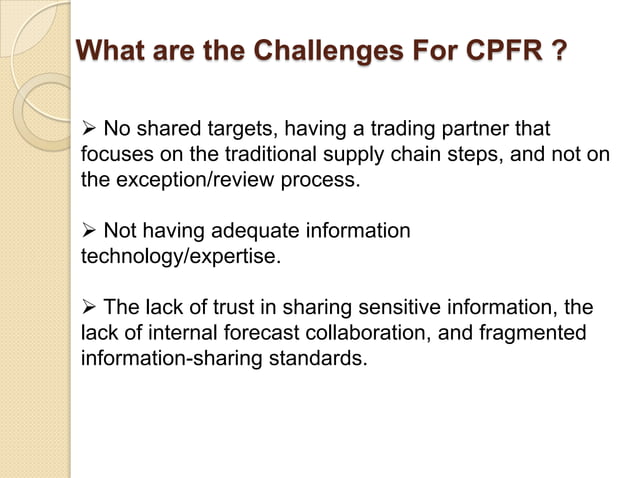 What are the Challenges For CPFR ?

➢ No shared targets, having a trading partner that focuses on the traditional supply chain steps, and not on the exception/review process.

➢ Not having adequate information technology/expertise.

➢ The lack of trust in sharing sensitive information, the lack of internal forecast collaboration, and fragmented information-sharing standards.